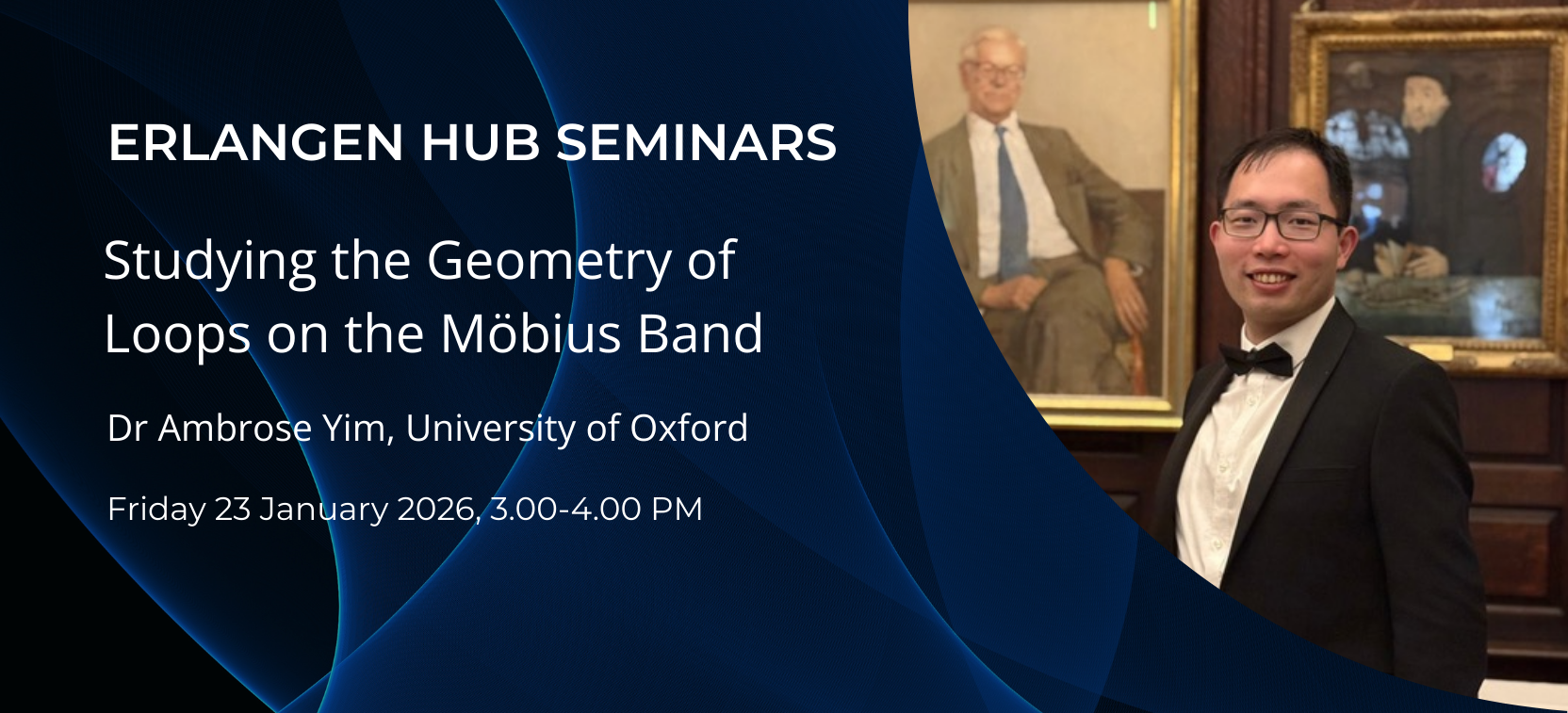 ERLANGEN HUB SEMINARS

Studying the Geometry of Loops on the Möbius Band

Dr Ambrose Yim, University of Oxford

Friday 23 January 2026, 3.00-4.00 PM